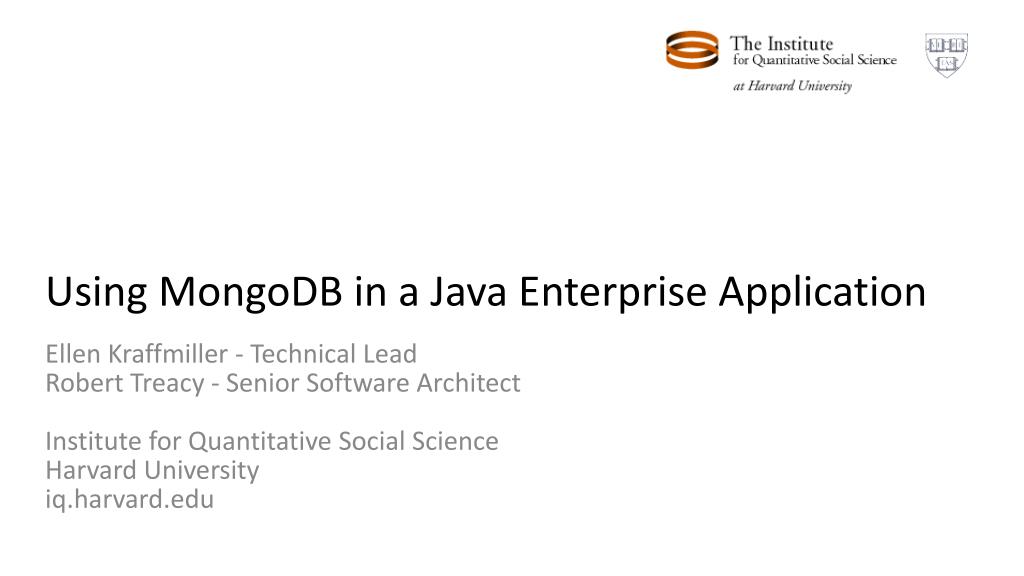 The Institute
for Quantitative Social Science
at Harvard University

Using MongoDB in a Java Enterprise Application

Ellen Kraffmiller - Technical Lead
Robert Treacy - Senior Software Architect

Institute for Quantitative Social Science
Harvard University
iq.harvard.edu